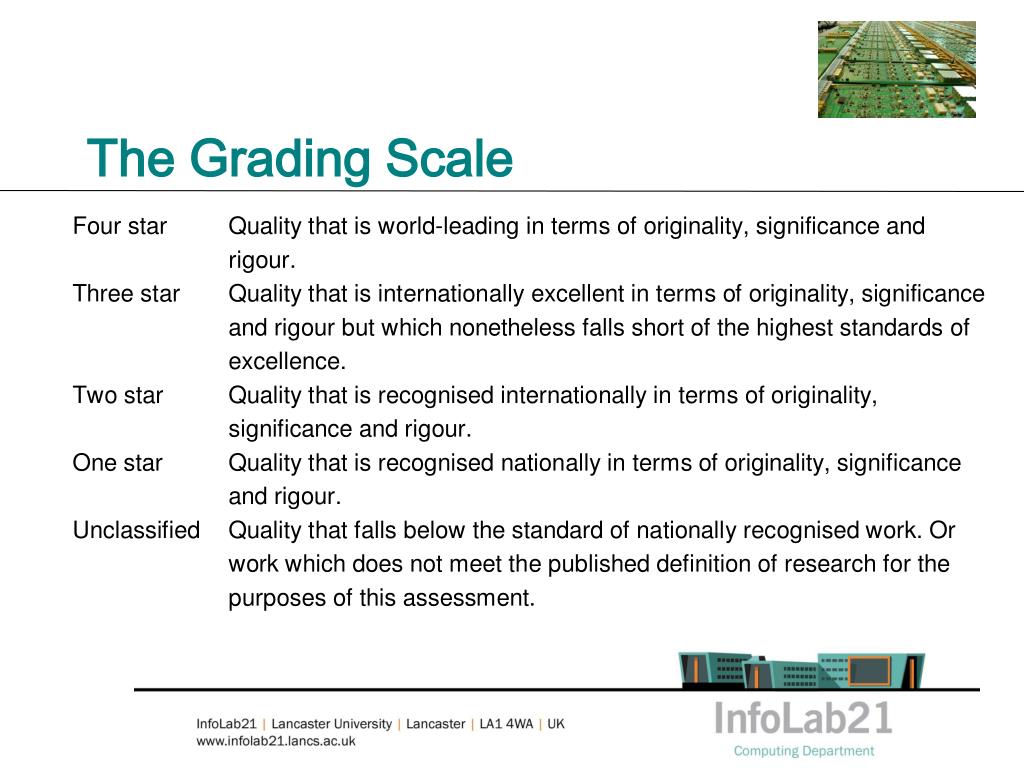 The Grading Scale

| | |
|---|---|
| Four star | Quality that is world-leading in terms of originality, significance and rigour. |
| Three star | Quality that is internationally excellent in terms of originality, significance and rigour but which nonetheless falls short of the highest standards of excellence. |
| Two star | Quality that is recognised internationally in terms of originality, significance and rigour. |
| One star | Quality that is recognised nationally in terms of originality, significance and rigour. |
| Unclassified | Quality that falls below the standard of nationally recognised work. Or work which does not meet the published definition of research for the purposes of this assessment. |

InfoLab21 | Lancaster University | Lancaster | LA1 4WA | UK
www.infolab21.lancs.ac.uk

InfoLab21
Computing Department